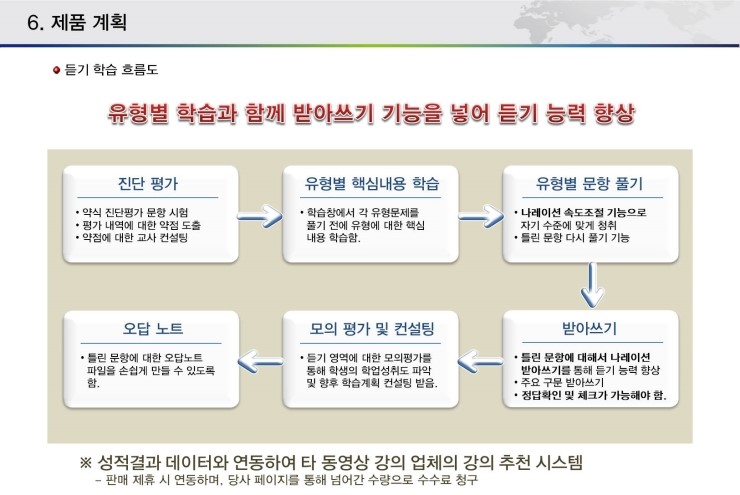 6. 제품 계획

듣기 학습 흐름도

유형별 학습과 함께 받아쓰기 기능을 넣어 듣기 능력 향상

진단 평가

• 약식 진단평가 문항 시험
• 평가 내역에 대한 약점 도출
• 약점에 대한 교사 컨설팅

유형별 핵심내용 학습

• 학습창에서 각 유형문제를 풀기 전에 유형에 대한 핵심 내용 학습함.

유형별 문항 풀기

• 나레이션 속도조절 기능으로 자기 수준에 맞게 청취
• 틀린 문항 다시 풀기 기능

받아쓰기

• 틀린 문항에 대해서 나레이션 받아쓰기를 통해 듣기 능력 향상
• 주요 구문 받아쓰기
• 정답확인 및 체크가 가능해야 함.

모의 평가 및 컨설팅

• 듣기 영역에 대한 모의평가를 통해 학생의 학업성취도 파악 및 향후 학습계획 컨설팅 받음.

오답 노트

• 틀린 문항에 대한 오답노트 파일을 손쉽게 만들 수 있도록 함.

※ 성적결과 데이터와 연동하여 타 동영상 강의 업체의 강의 추천 시스템
– 판매 제휴 시 연동하며, 당사 페이지를 통해 넘어간 수량으로 수수료 청구